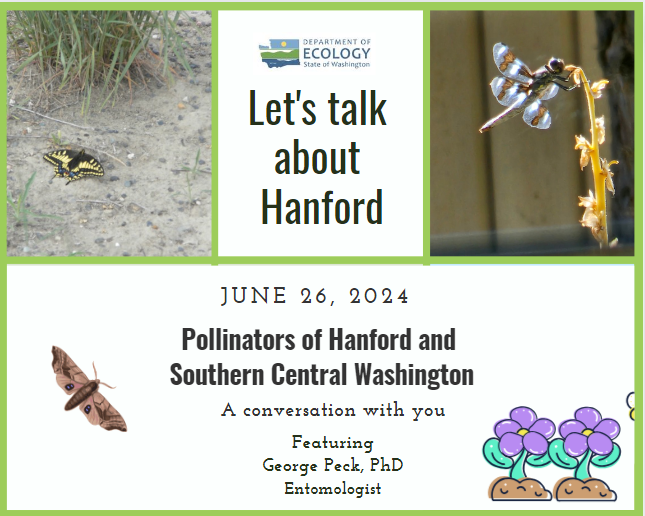 DEPARTMENT OF ECOLOGY State of Washington

Let's talk about Hanford

JUNE 26, 2024

Pollinators of Hanford and Southern Central Washington

A conversation with you

Featuring
George Peck, PhD
Entomologist